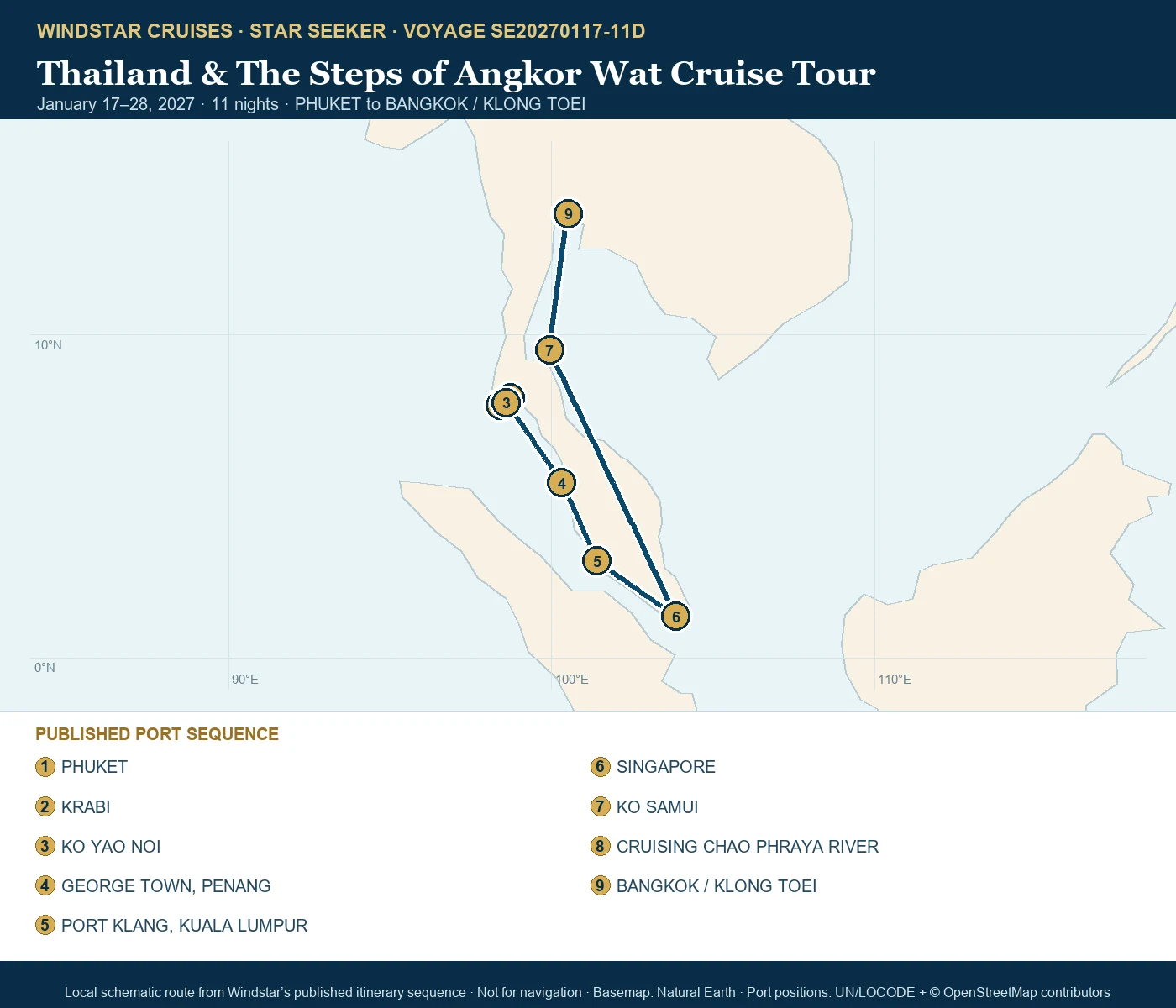 WINDSTAR CRUISES · STAR SEEKER · VOYAGE SE20270117-11D

Thailand & The Steps of Angkor Wat Cruise Tour

January 17–28, 2027 · 11 nights · PHUKET to BANGKOK / KLONG TOEI

9
7
3
4
5
6

10°N
0°N
90°E
100°E
110°E

PUBLISHED PORT SEQUENCE

1 PHUKET
2 KRABI
3 KO YAO NOI
4 GEORGE TOWN, PENANG
5 PORT KLANG, KUALA LUMPUR
6 SINGAPORE
7 KO SAMUI
8 CRUISING CHAO PHRAYA RIVER
9 BANGKOK / KLONG TOEI

Local schematic route from Windstar's published itinerary sequence · Not for navigation · Basemap: Natural Earth · Port positions: UN/LOCODE + © OpenStreetMap contributors